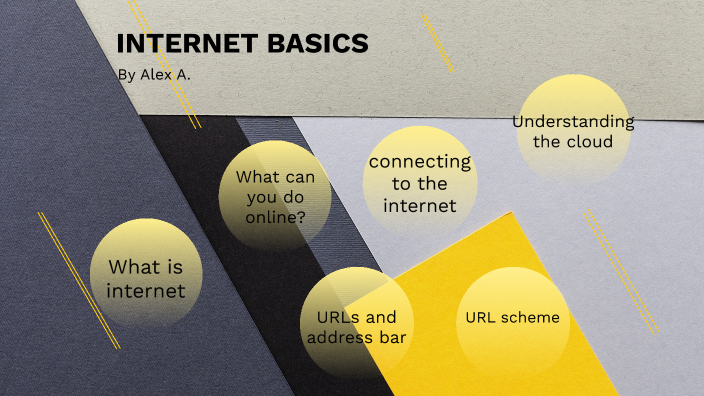 INTERNET BASICS

By Alex A.

What is internet

What can you do online?

connecting to the internet

Understanding the cloud

URLs and address bar

URL scheme